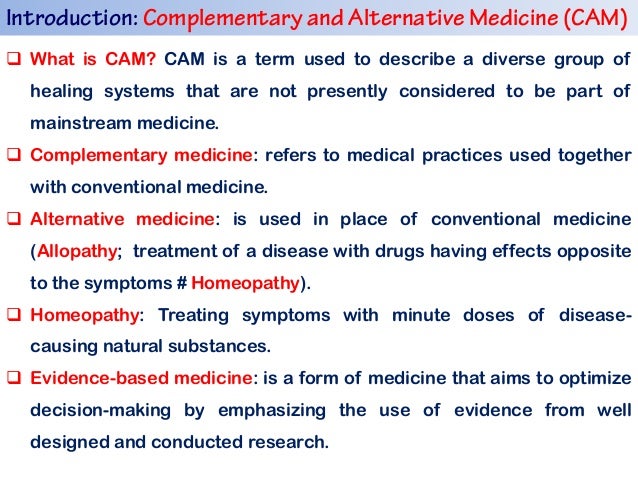 Introduction: Complementary and Alternative Medicine (CAM)

❑ What is CAM? CAM is a term used to describe a diverse group of healing systems that are not presently considered to be part of mainstream medicine.

❑ Complementary medicine: refers to medical practices used together with conventional medicine.

❑ Alternative medicine: is used in place of conventional medicine (Allopathy; treatment of a disease with drugs having effects opposite to the symptoms # Homeopathy).

❑ Homeopathy: Treating symptoms with minute doses of disease-causing natural substances.

❑ Evidence-based medicine: is a form of medicine that aims to optimize decision-making by emphasizing the use of evidence from well designed and conducted research.